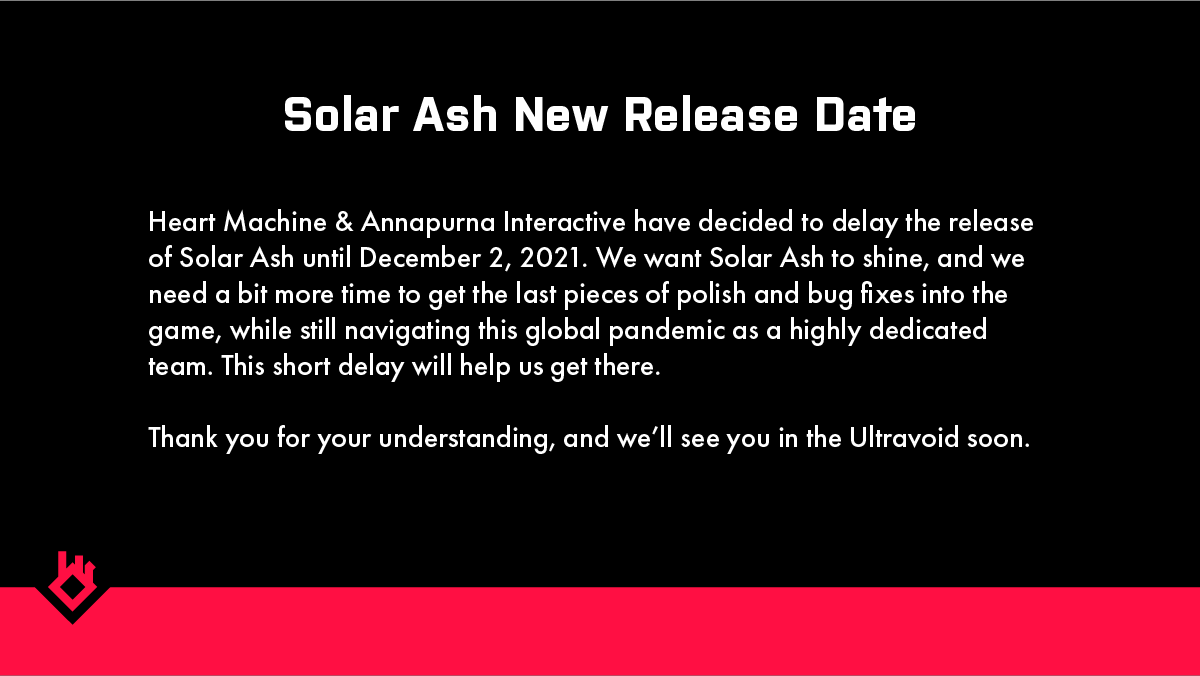 Solar Ash New Release Date

Heart Machine & Annapurna Interactive have decided to delay the release of Solar Ash until December 2, 2021. We want Solar Ash to shine, and we need a bit more time to get the last pieces of polish and bug fixes into the game, while still navigating this global pandemic as a highly dedicated team. This short delay will help us get there.

Thank you for your understanding, and we'll see you in the Ultravoid soon.